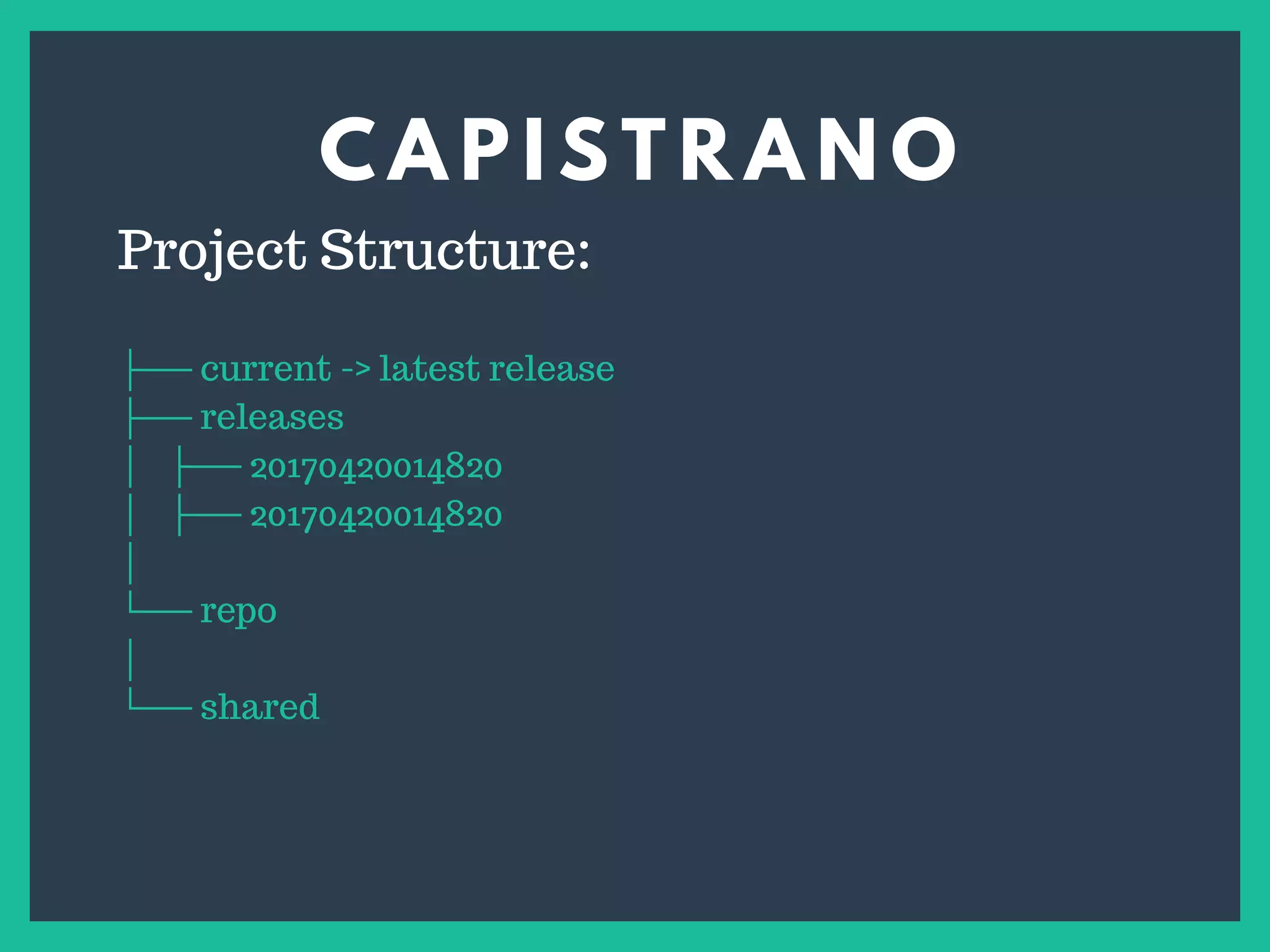 CAPISTRANO

Project Structure:

├── current -> latest release
├── releases
│   ├── 20170420014820
│   ├── 20170420014820
│
└── repo
│
└── shared